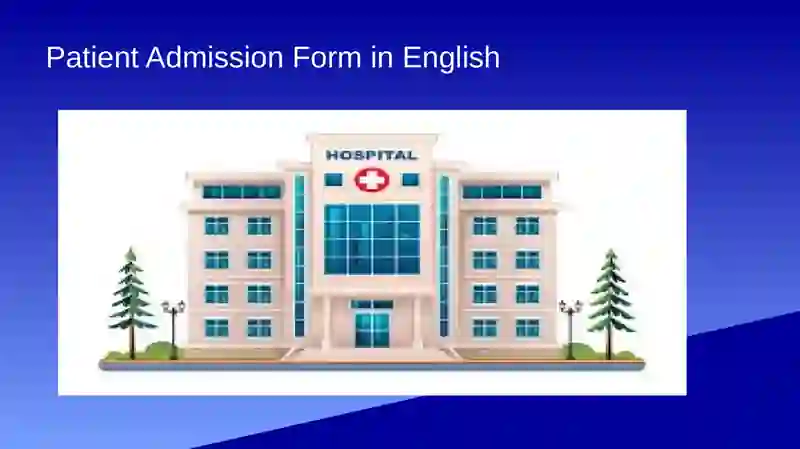 Patient Admission Form in English

HOSPITAL